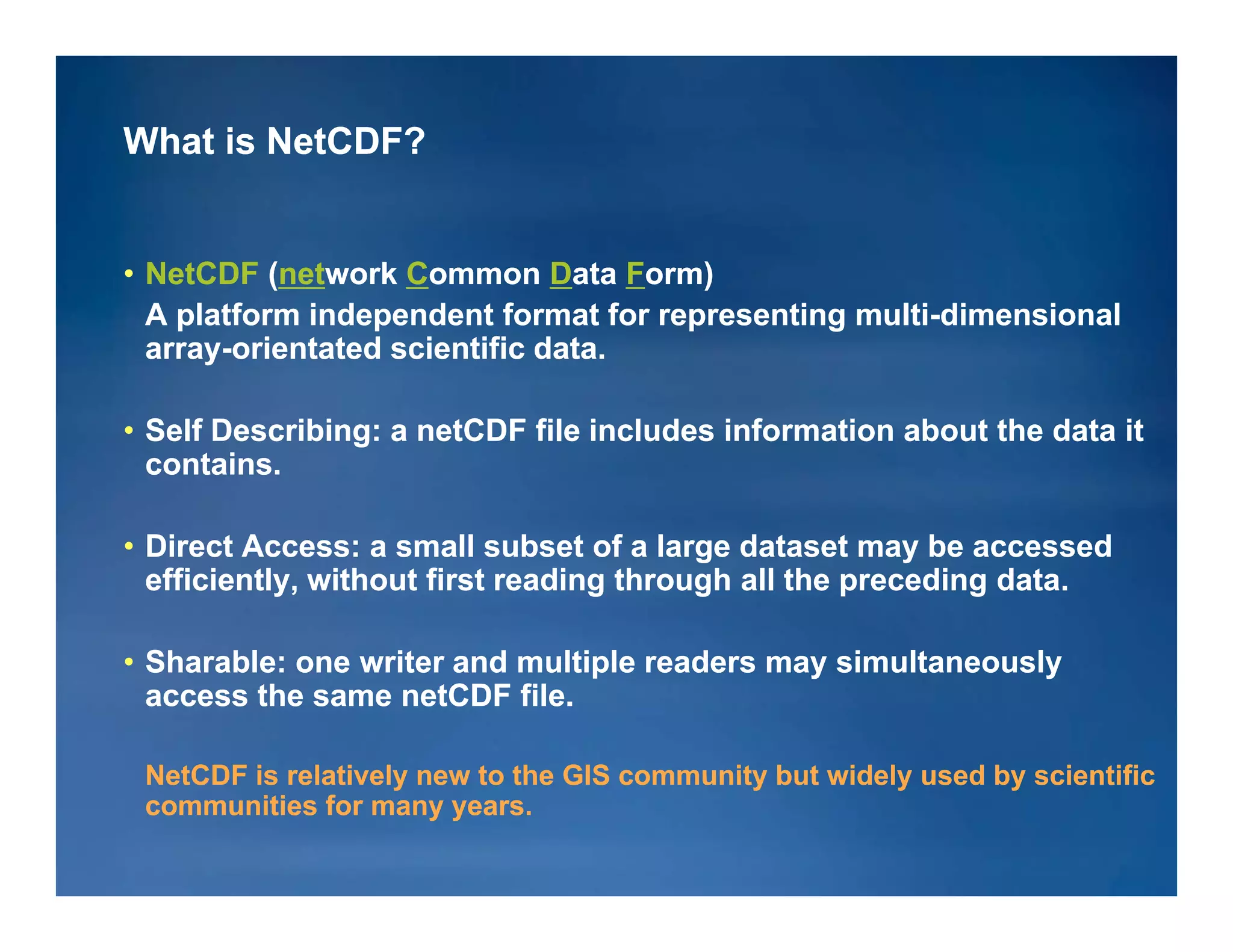 What is NetCDF?

• NetCDF (network Common Data Form)
A platform independent format for representing multi-dimensional array-orientated scientific data.

• Self Describing: a netCDF file includes information about the data it contains.

• Direct Access: a small subset of a large dataset may be accessed efficiently, without first reading through all the preceding data.

• Sharable: one writer and multiple readers may simultaneously access the same netCDF file.

NetCDF is relatively new to the GIS community but widely used by scientific communities for many years.